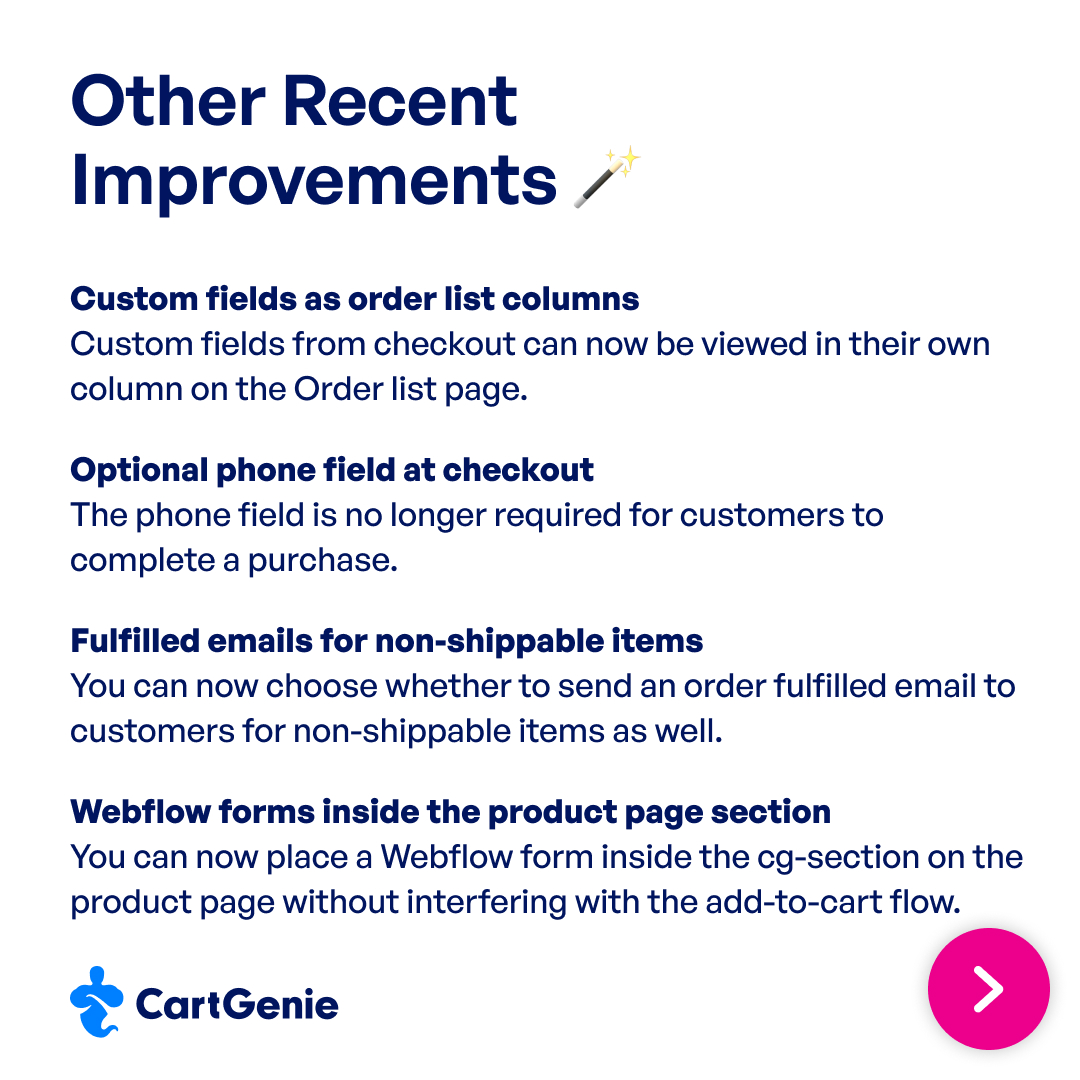 Other Recent Improvements 🪄

Custom fields as order list columns
Custom fields from checkout can now be viewed in their own column on the Order list page.

Optional phone field at checkout
The phone field is no longer required for customers to complete a purchase.

Fulfilled emails for non-shippable items
You can now choose whether to send an order fulfilled email to customers for non-shippable items as well.

Webflow forms inside the product page section
You can now place a Webflow form inside the cg-section on the product page without interfering with the add-to-cart flow.

CartGenie